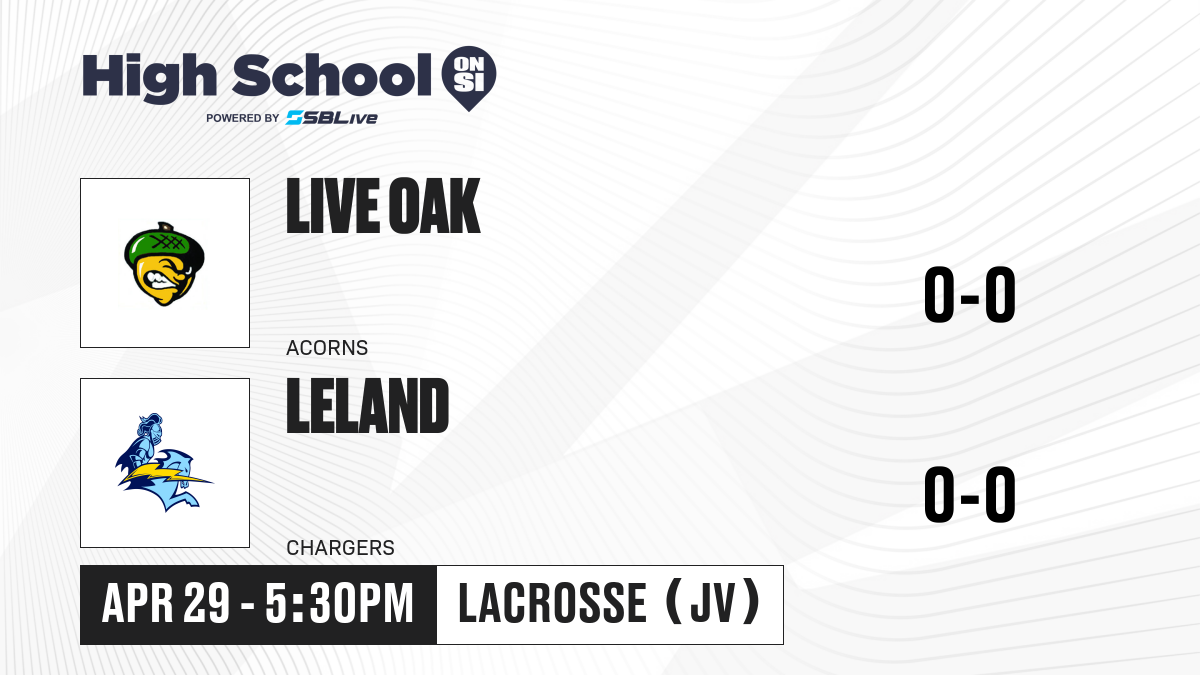 High School ON SI
POWERED BY SBLive

LIVE OAK
ACORNS
0-0

LELAND
CHARGERS
0-0

APR 29 - 5:30PM
LACROSSE (JV)